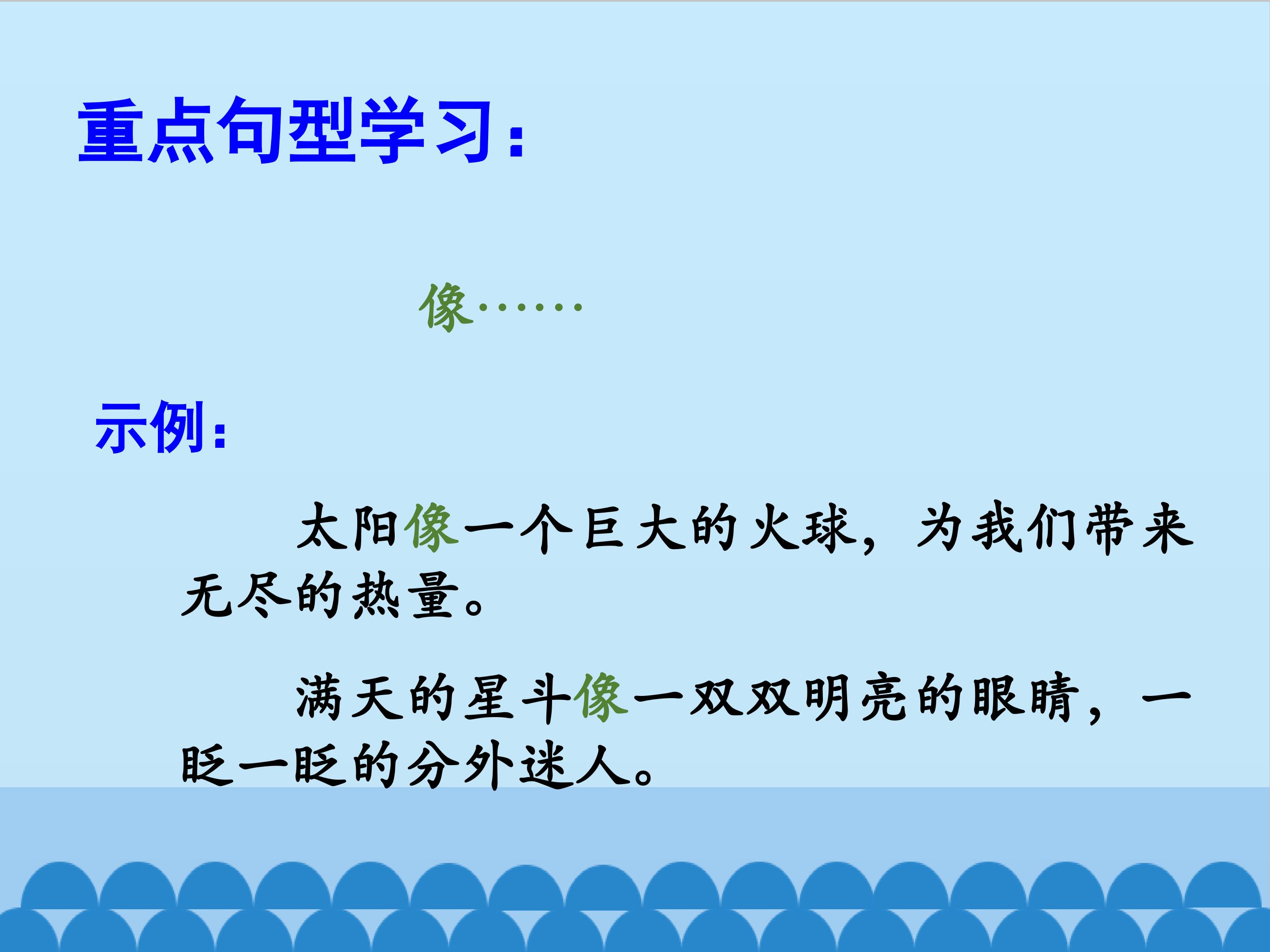 重点句型学习：

像……

示例：

太阳像一个巨大的火球，为我们带来无尽的热量。

满天的星斗像一双双明亮的眼睛，一眨一眨的分外迷人。